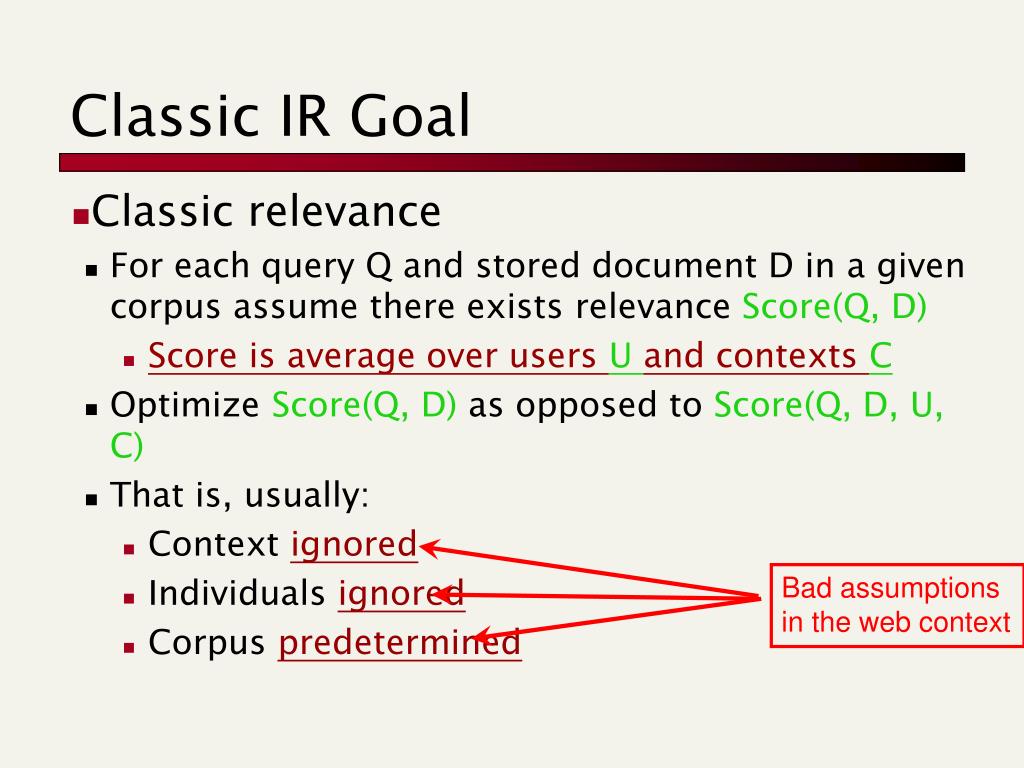 Classic IR Goal

Classic relevance

For each query Q and stored document D in a given corpus assume there exists relevance Score(Q, D)

Score is average over users U and contexts C

Optimize Score(Q, D) as opposed to Score(Q, D, U, C)

That is, usually:

Context ignored

Individuals ignored

Corpus predetermined

Bad assumptions in the web context